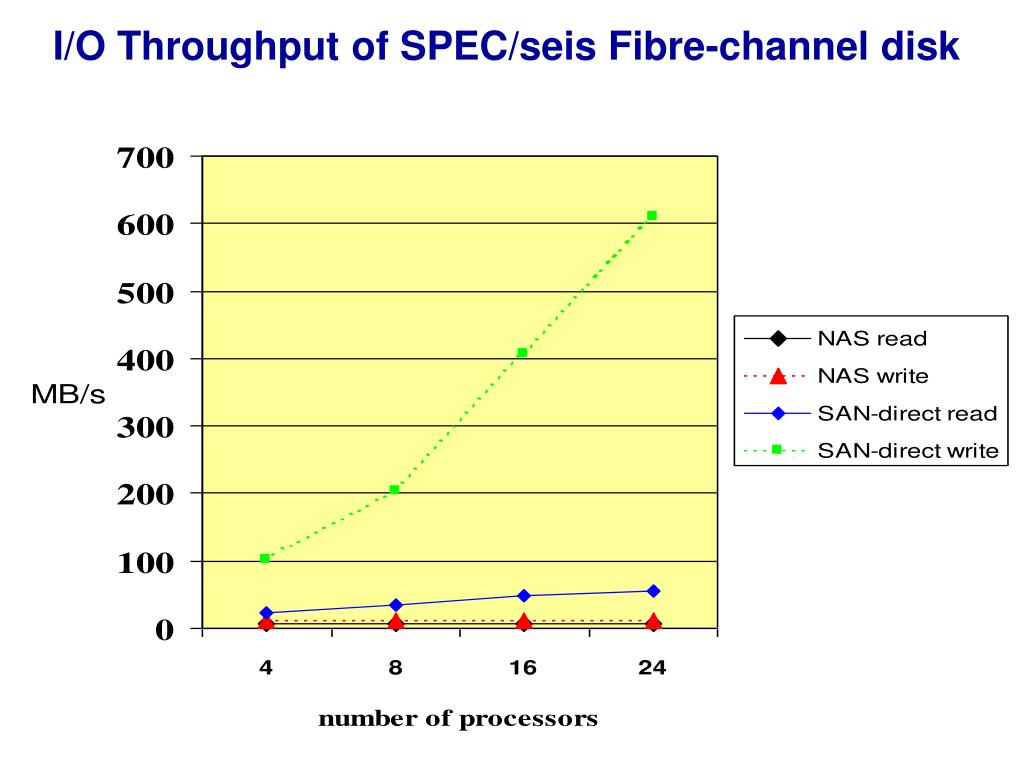 I/O Throughput of SPEC/seis Fibre-channel disk

700
600
500
400
300
200
100
0

MB/s

4
8
16
24

number of processors

NAS read
NAS write
SAN-direct read
SAN-direct write